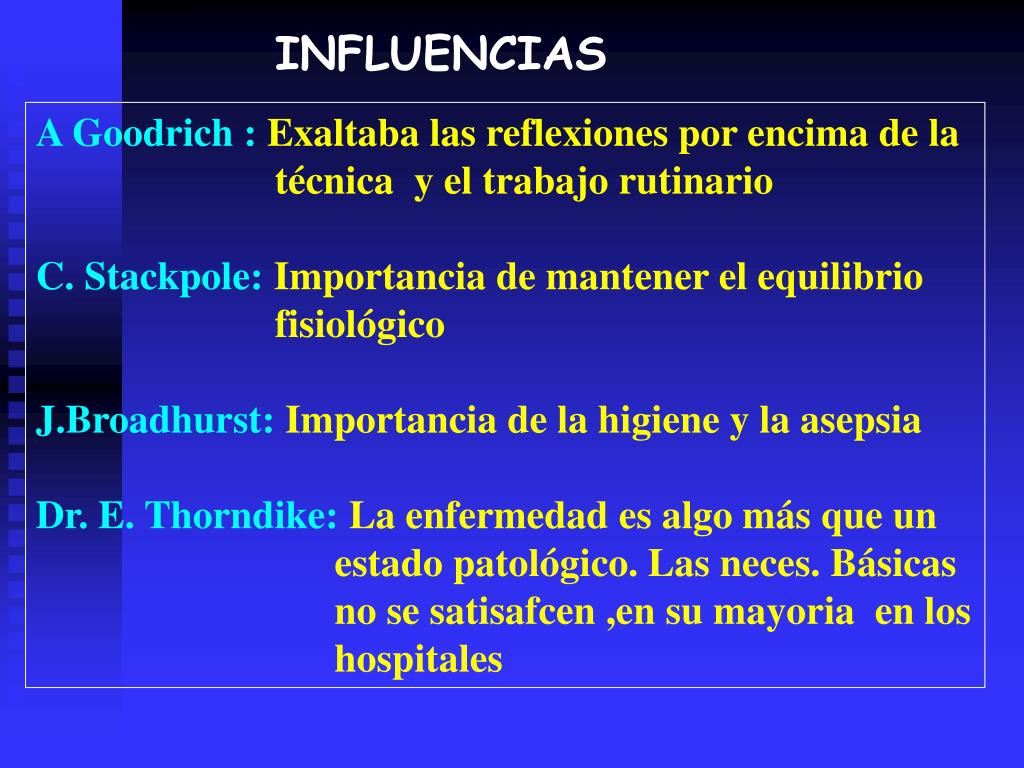 INFLUENCIAS

A Goodrich : Exaltaba las reflexiones por encima de la técnica y el trabajo rutinario

C. Stackpole: Importancia de mantener el equilibrio fisiológico

J.Broadhurst: Importancia de la higiene y la asepsia

Dr. E. Thorndike: La enfermedad es algo más que un estado patológico. Las neces. Básicas no se satisafcen ,en su mayoria en los hospitales